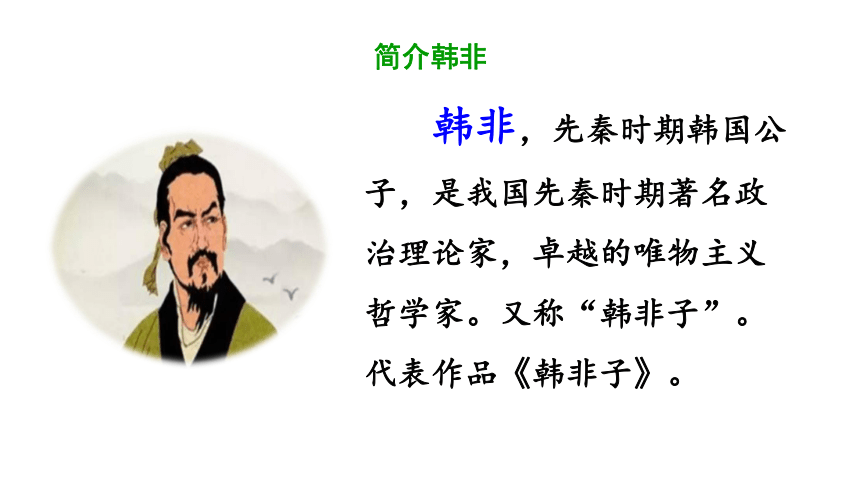 简介韩非

韩非，先秦时期韩国公子，是我国先秦时期著名政治理论家，卓越的唯物主义哲学家。又称“韩非子”。代表作品《韩非子》。